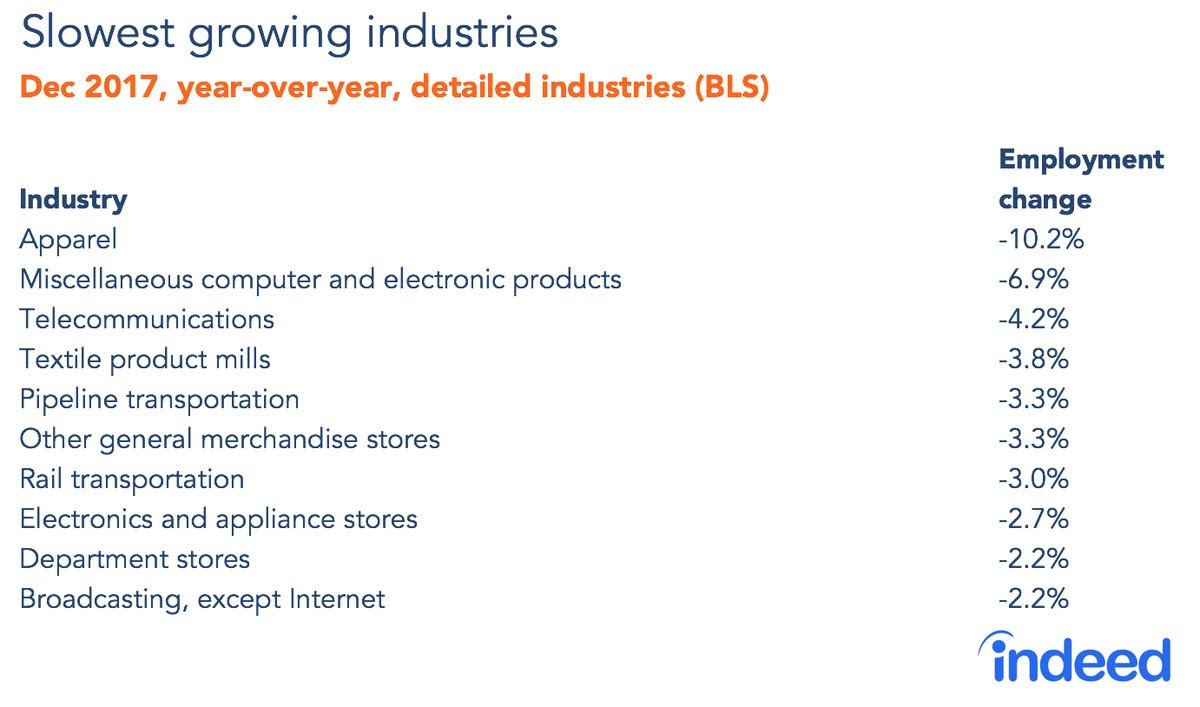 Slowest growing industries
Dec 2017, year-over-year, detailed industries (BLS)

| Industry | Employment change |
|---|---|
| Apparel | -10.2% |
| Miscellaneous computer and electronic products | -6.9% |
| Telecommunications | -4.2% |
| Textile product mills | -3.8% |
| Pipeline transportation | -3.3% |
| Other general merchandise stores | -3.3% |
| Rail transportation | -3.0% |
| Electronics and appliance stores | -2.7% |
| Department stores | -2.2% |
| Broadcasting, except Internet | -2.2% |

indeed